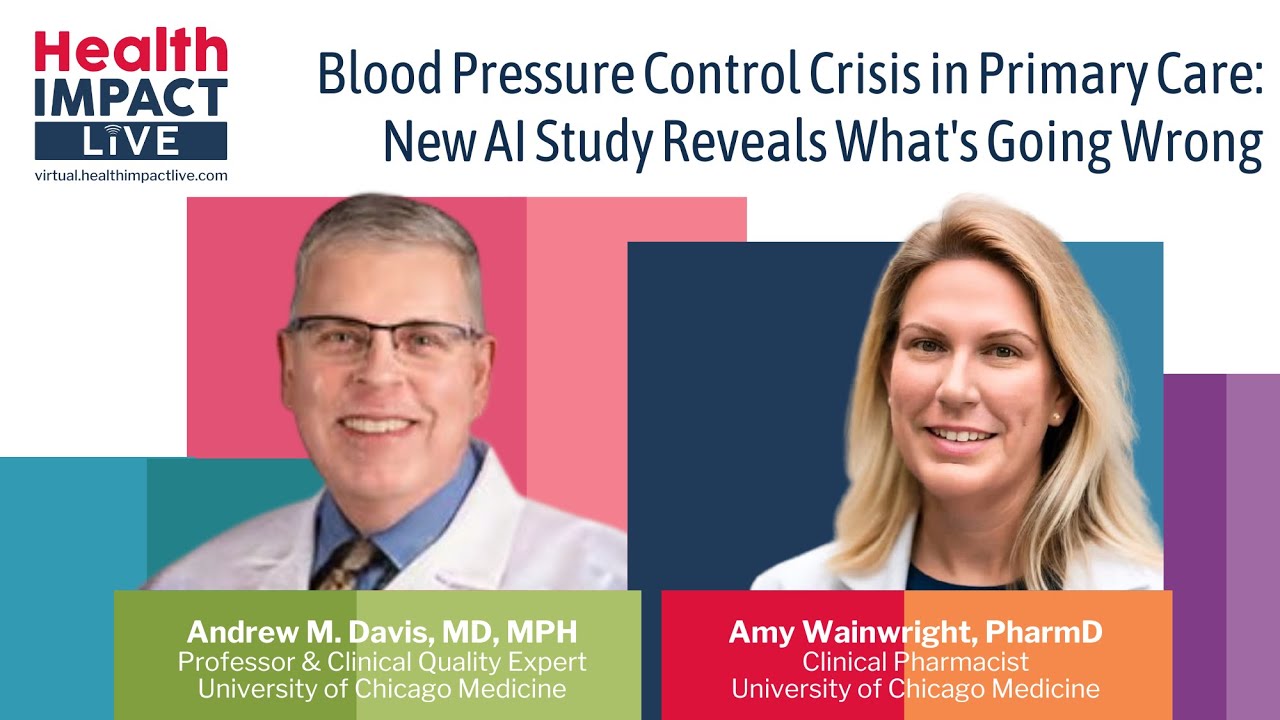 Health IMPACT LiVE
virtual.healthimpactlive.com

Blood Pressure Control Crisis in Primary Care: New AI Study Reveals What's Going Wrong

Andrew M. Davis, MD, MPH
Professor & Clinical Quality Expert
University of Chicago Medicine

Amy Wainwright, PharmD
Clinical Pharmacist
University of Chicago Medicine